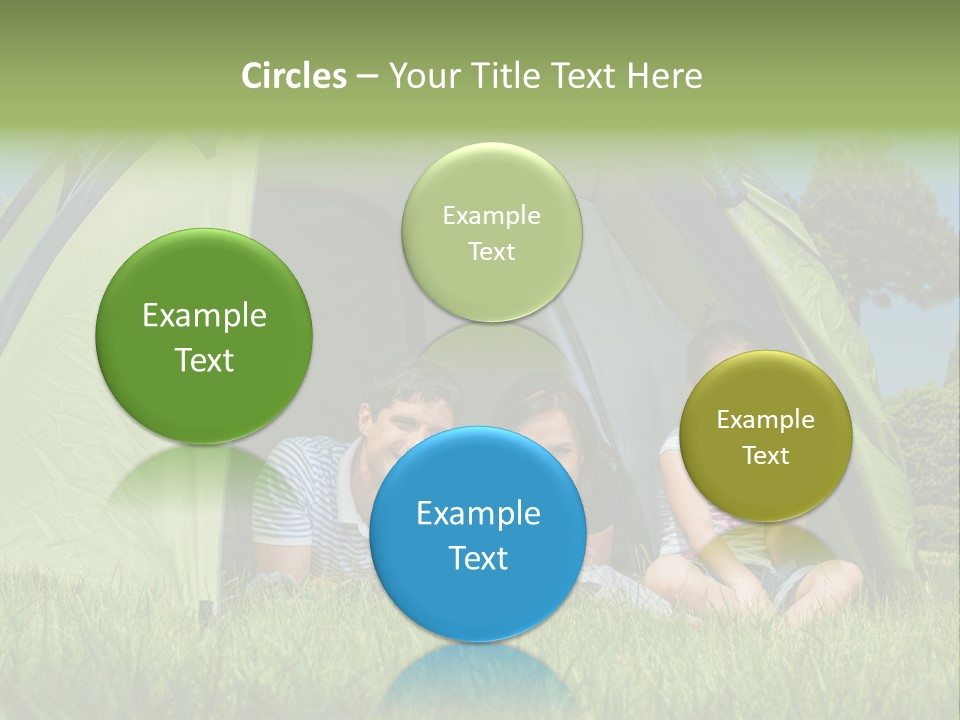 Circles – Your Title Text Here

Example Text

Example Text

Example Text

Example Text